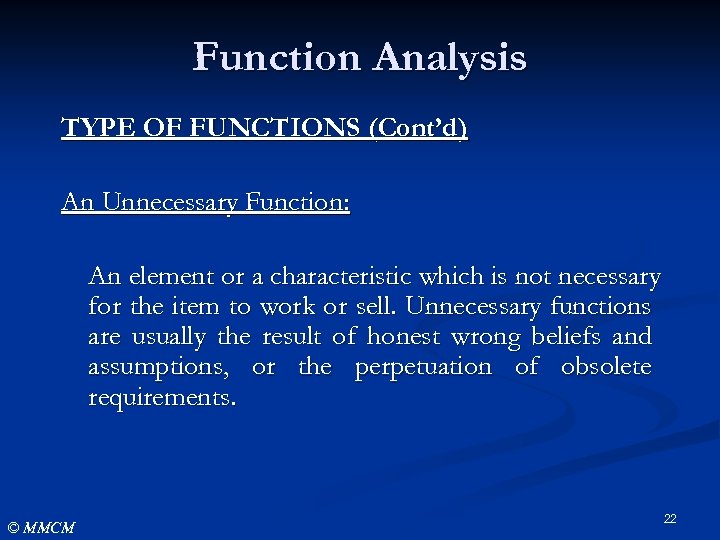 Function Analysis

TYPE OF FUNCTIONS (Cont'd)

An Unnecessary Function:

An element or a characteristic which is not necessary for the item to work or sell. Unnecessary functions are usually the result of honest wrong beliefs and assumptions, or the perpetuation of obsolete requirements.

© MMCM

22